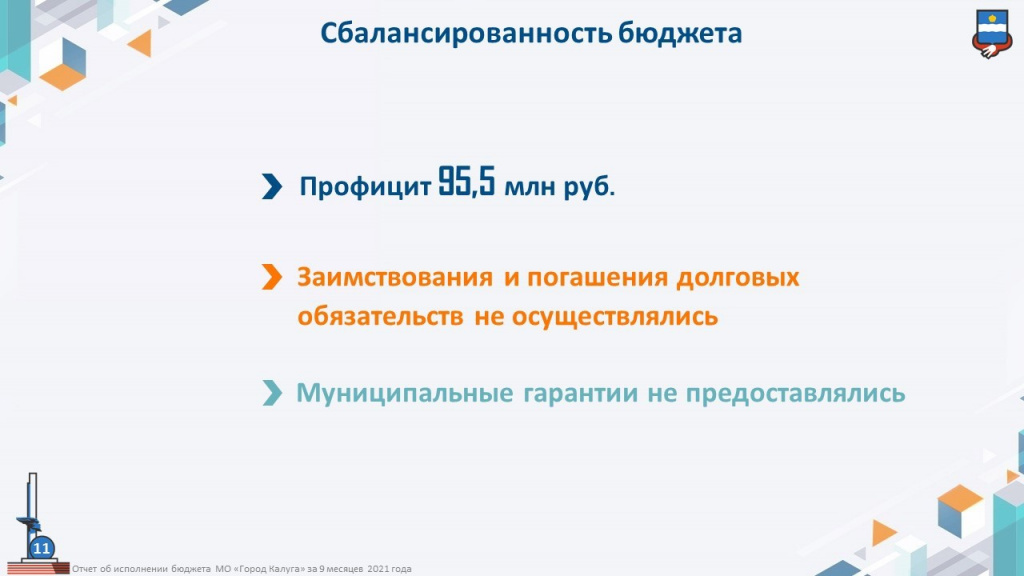 Сбалансированность бюджета

Профицит 95,5 млн руб.

Заимствования и погашения долговых обязательств не осуществлялись

Муниципальные гарантии не предоставлялись

11

Отчет об исполнении бюджета МО «Город Калуга» за 9 месяцев 2021 года